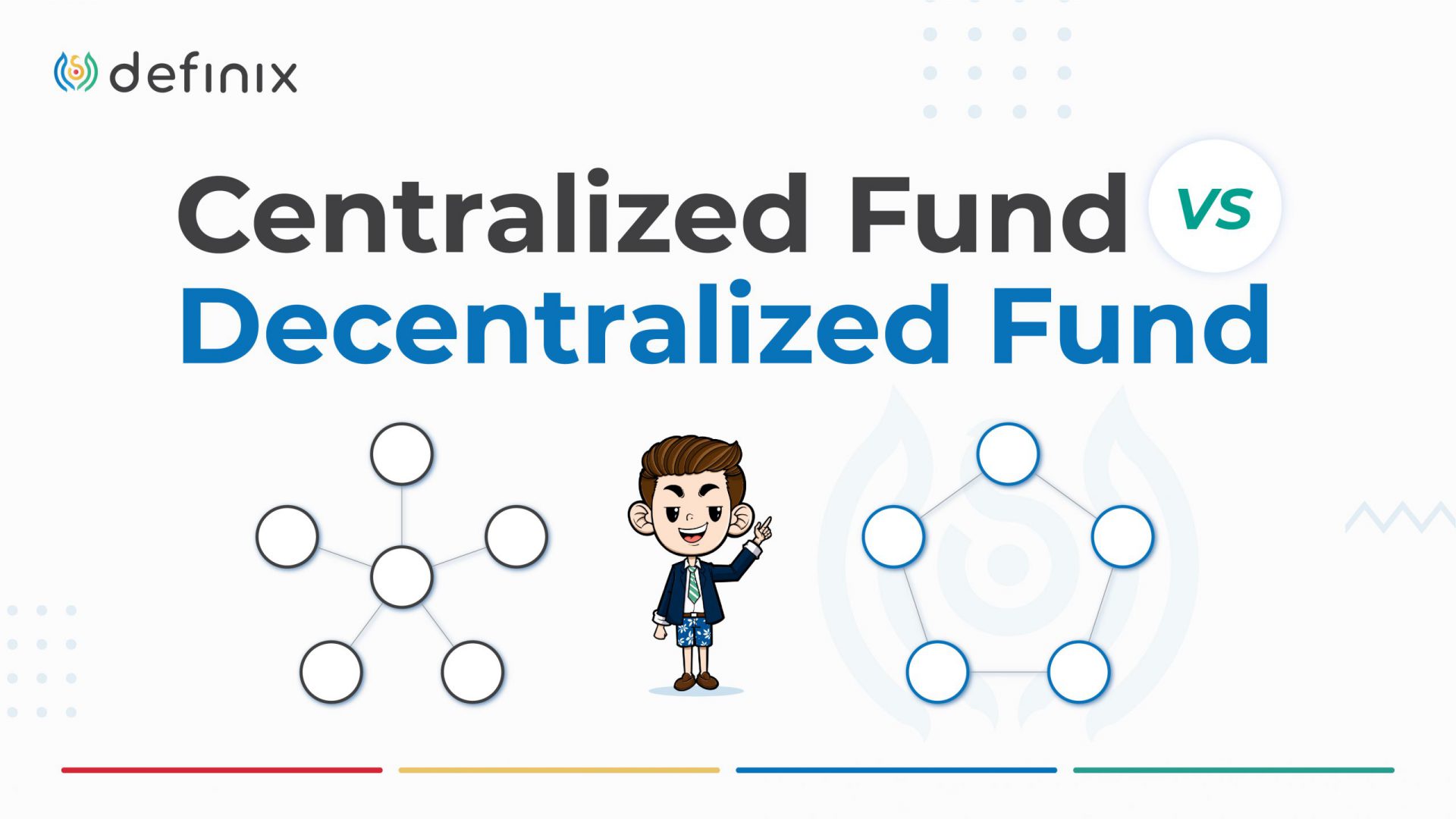 definix

Centralized Fund VS
Decentralized Fund